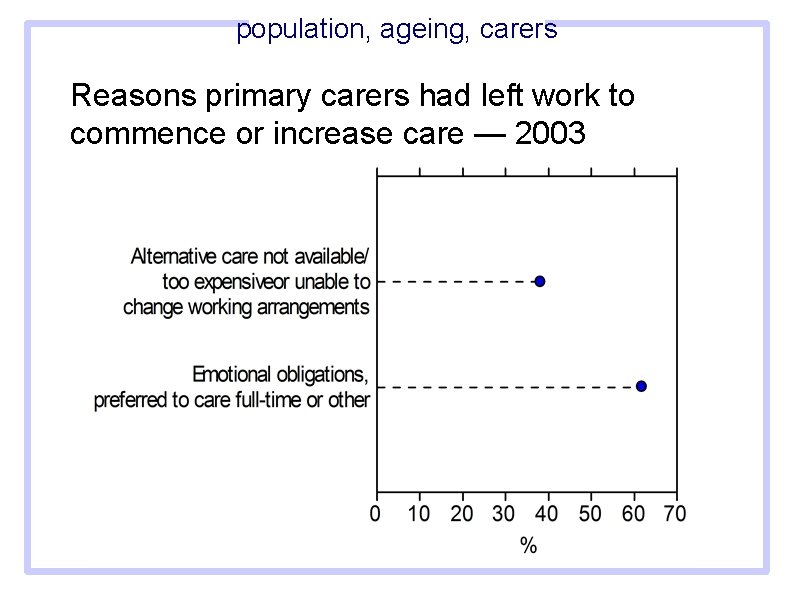 population, ageing, carers

Reasons primary carers had left work to commence or increase care — 2003

Alternative care not available/ too expensiveor unable to change working arrangements

Emotional obligations, preferred to care full-time or other

0 10 20 30 40 50 60 70

%